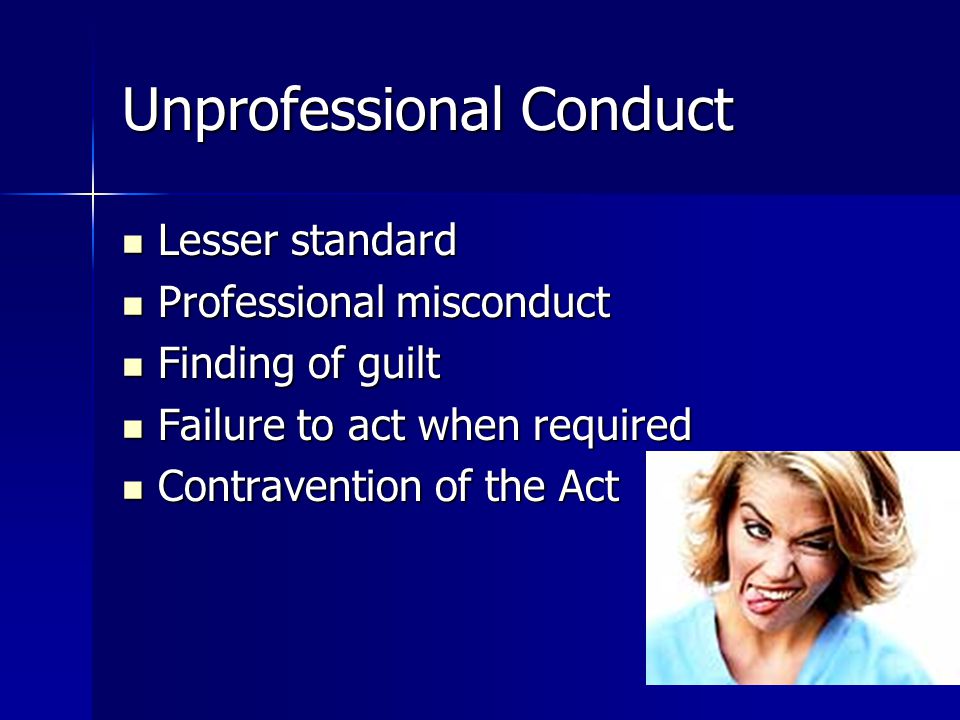 Unprofessional Conduct

- Lesser standard
- Professional misconduct
- Finding of guilt
- Failure to act when required
- Contravention of the Act